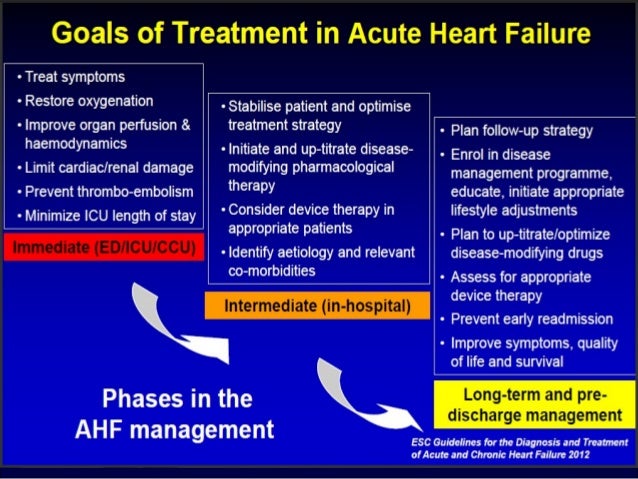 Goals of Treatment in Acute Heart Failure

• Treat symptoms
• Restore oxygenation
• Improve organ perfusion & haemodynamics
• Limit cardiac/renal damage
• Prevent thrombo-embolism
• Minimize ICU length of stay

Immediate (ED/ICU/CCU)

• Stabilise patient and optimise treatment strategy
• Initiate and up-titrate disease-modifying pharmacological therapy
• Consider device therapy in appropriate patients
• Identify aetiology and relevant co-morbidities

Intermediate (in-hospital)

• Plan follow-up strategy
• Enrol in disease management programme, educate, initiate appropriate lifestyle adjustments
• Plan to up-titrate/optimize disease-modifying drugs
• Assess for appropriate device therapy
• Prevent early readmission
• Improve symptoms, quality of life and survival

Long-term and pre-discharge management

Phases in the AHF management

ESC Guidelines for the Diagnosis and Treatment of Acute and Chronic Heart Failure 2012